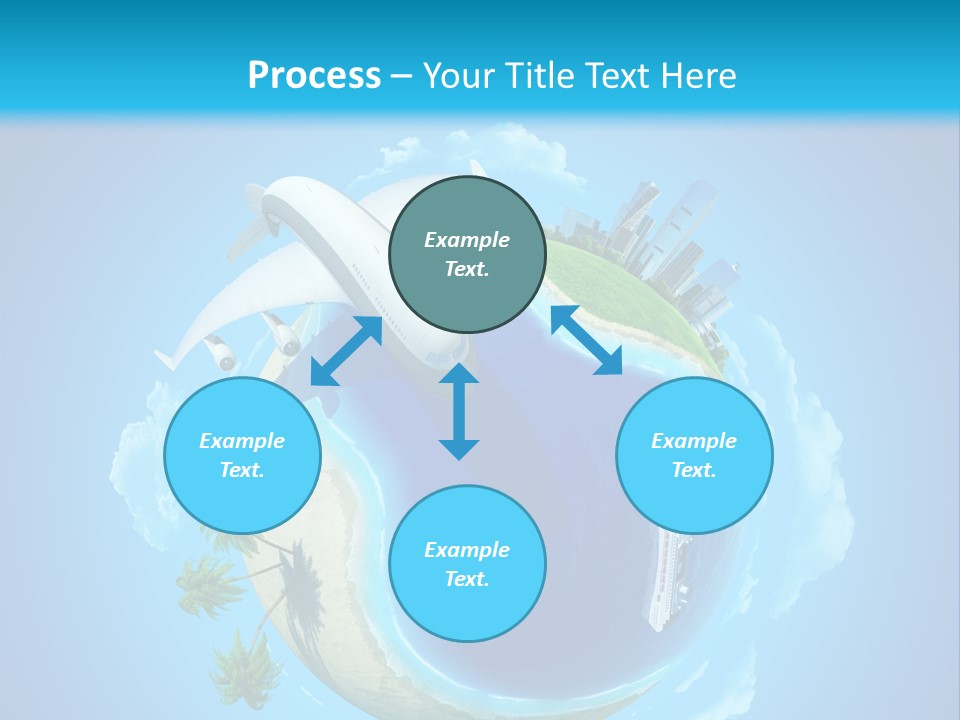 Process – Your Title Text Here

Example Text.

Example Text.

Example Text.

Example Text.